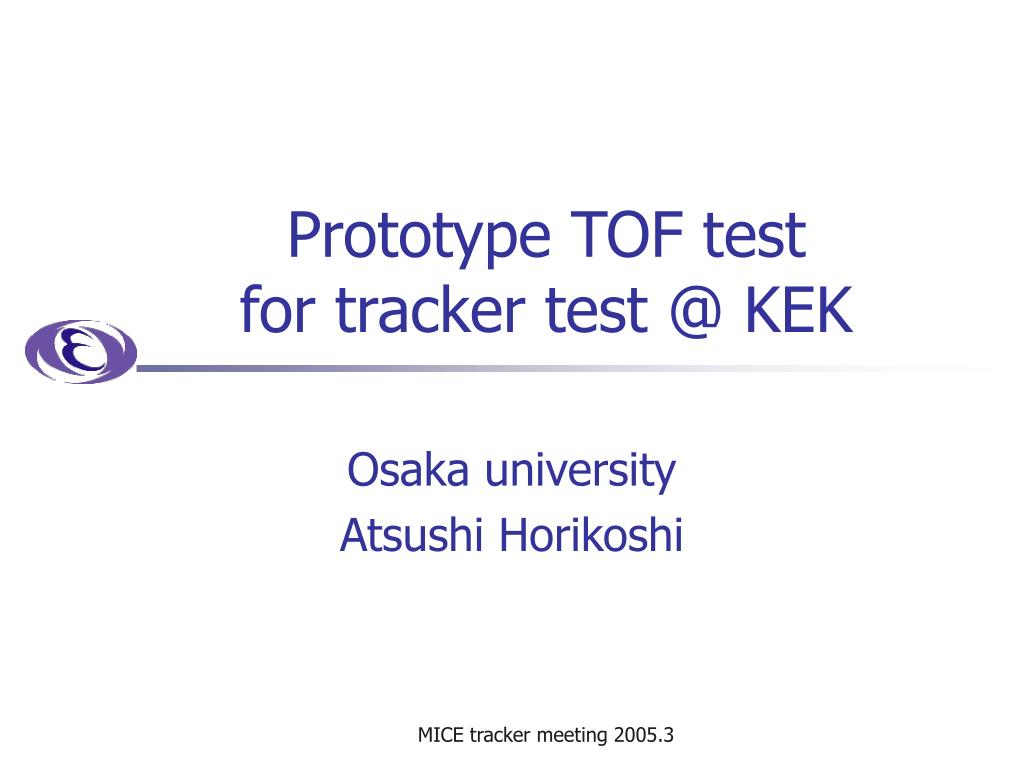 Prototype TOF test
for tracker test @ KEK

Osaka university
Atsushi Horikoshi

MICE tracker meeting 2005.3